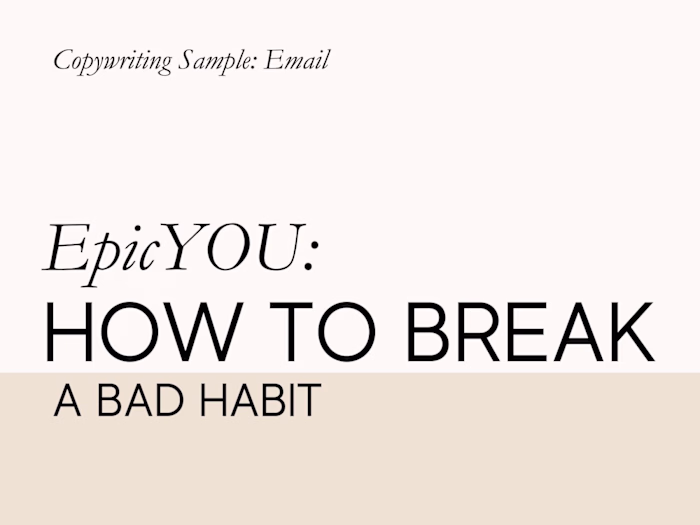 Copywriting Sample: Email

EpicYOU:
HOW TO BREAK
A BAD HABIT